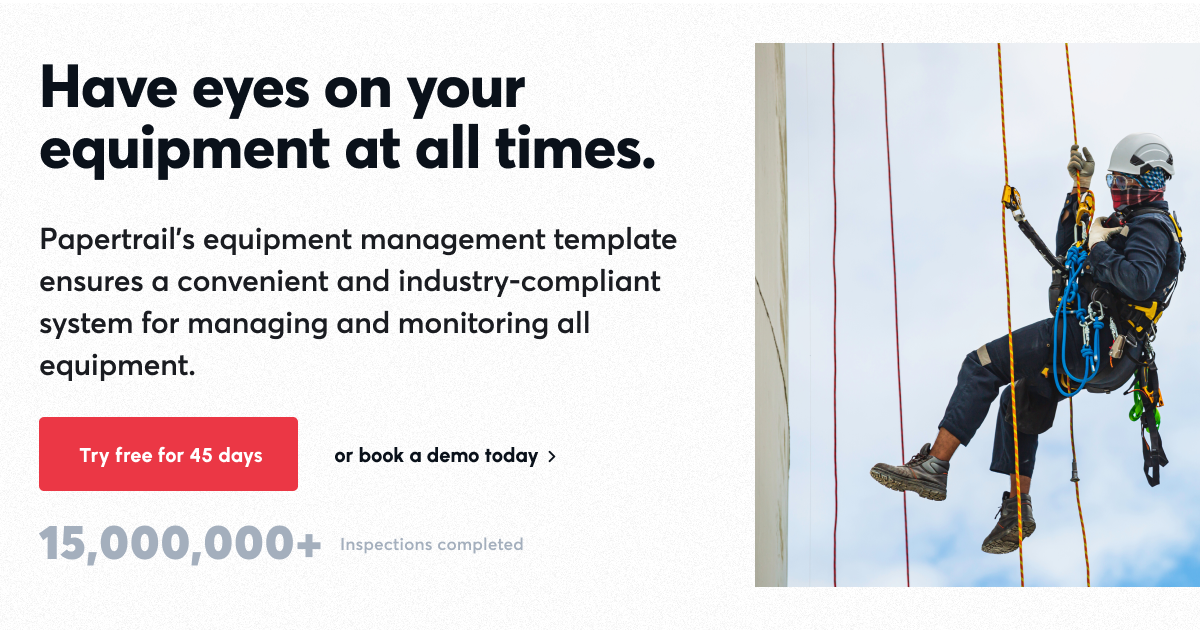 Have eyes on your equipment at all times.

Papertrail's equipment management template ensures a convenient and industry-compliant system for managing and monitoring all equipment.

Try free for 45 days

or book a demo today >

15,000,000+ Inspections completed